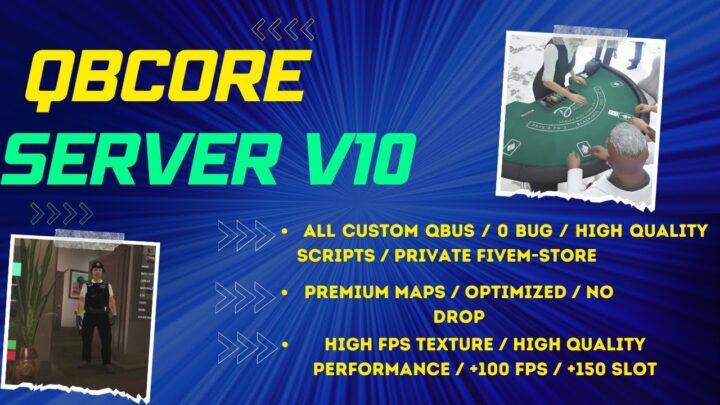 QBCORE
SERVER V10

• ALL CUSTOM QBUS / 0 BUG / HIGH QUALITY SCRIPTS / PRIVATE FIVEM-STORE

• PREMIUM MAPS / OPTIMIZED / NO DROP

• HIGH FPS TEXTURE / HIGH QUALITY PERFORMANCE / +100 FPS / +150 SLOT